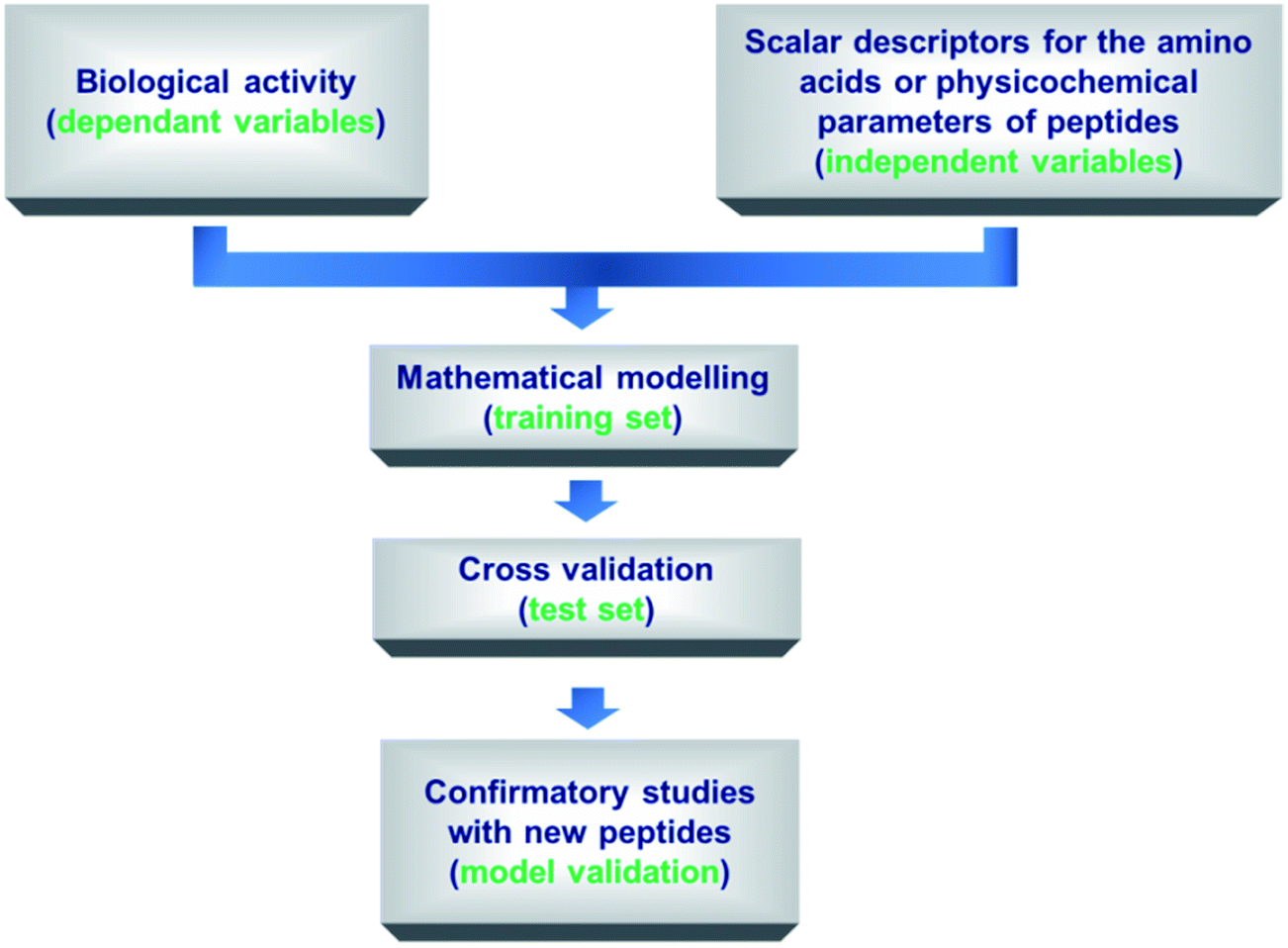 Biological activity (dependant variables)

Scalar descriptors for the amino acids or physicochemical parameters of peptides (independent variables)

Mathematical modelling (training set)

Cross validation (test set)

Confirmatory studies with new peptides (model validation)